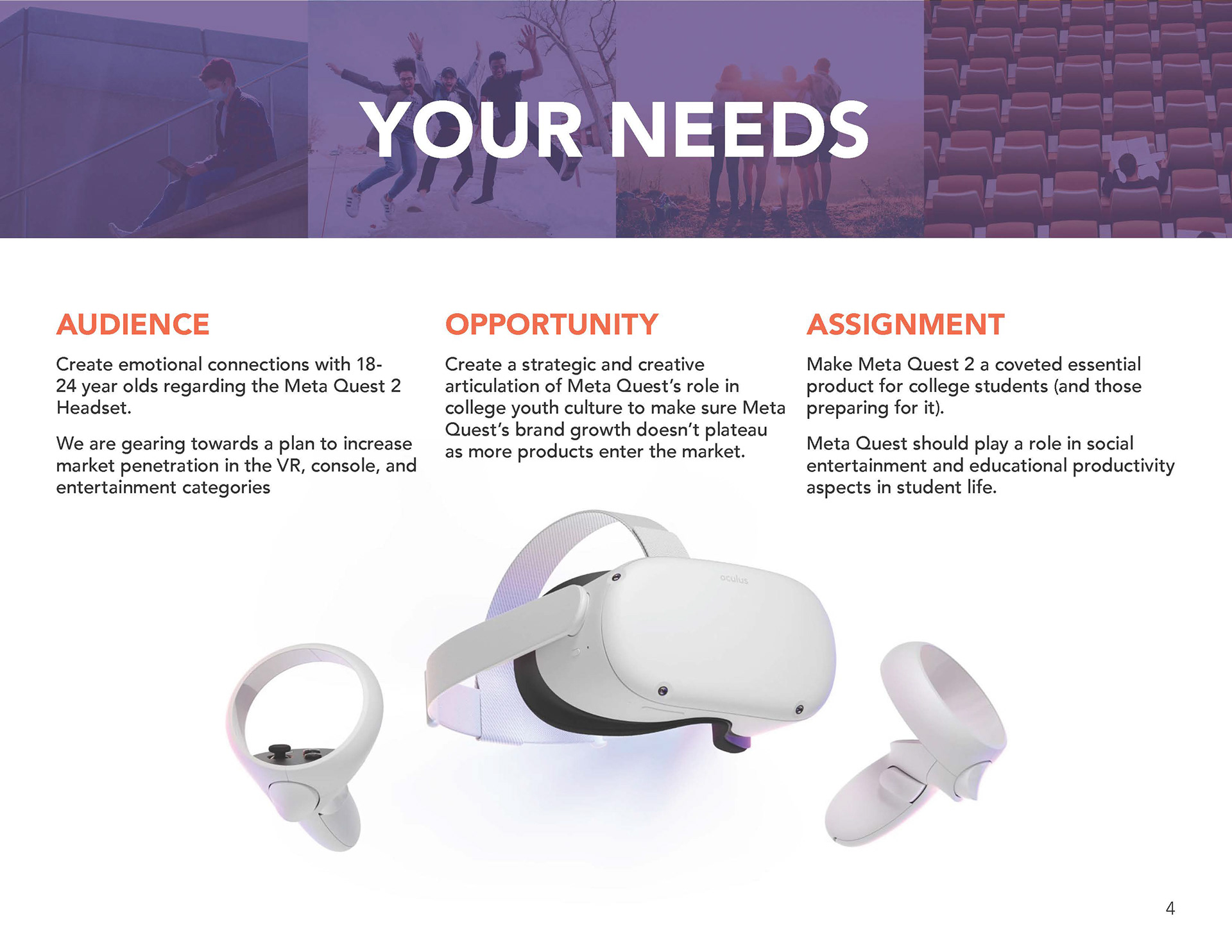 YOUR NEEDS

AUDIENCE

Create emotional connections with 18-24 year olds regarding the Meta Quest 2 Headset.

We are gearing towards a plan to increase market penetration in the VR, console, and entertainment categories

OPPORTUNITY

Create a strategic and creative articulation of Meta Quest's role in college youth culture to make sure Meta Quest's brand growth doesn't plateau as more products enter the market.

ASSIGNMENT

Make Meta Quest 2 a coveted essential product for college students (and those preparing for it).

Meta Quest should play a role in social entertainment and educational productivity aspects in student life.

oculus

4